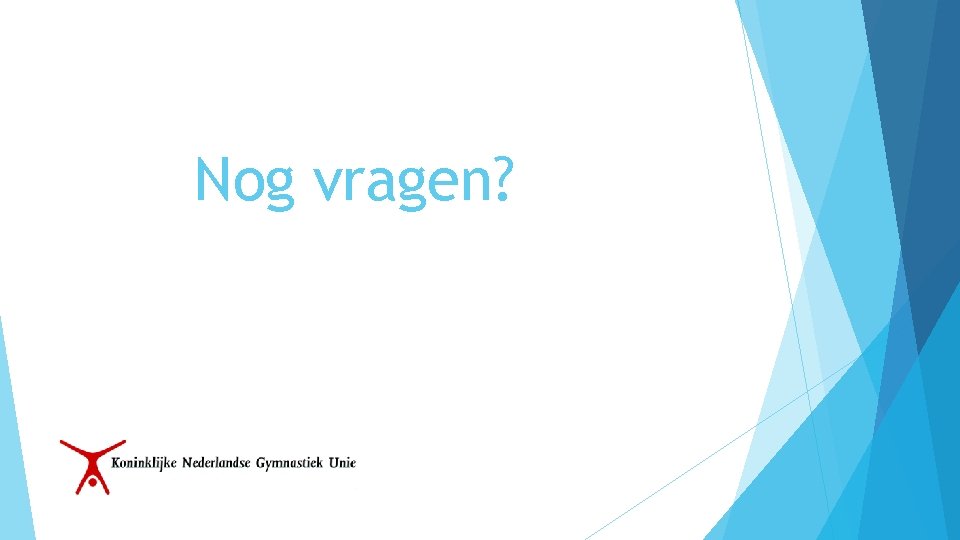 Nog vragen?

Koninklijke Nederlandse Gymnastiek Unie